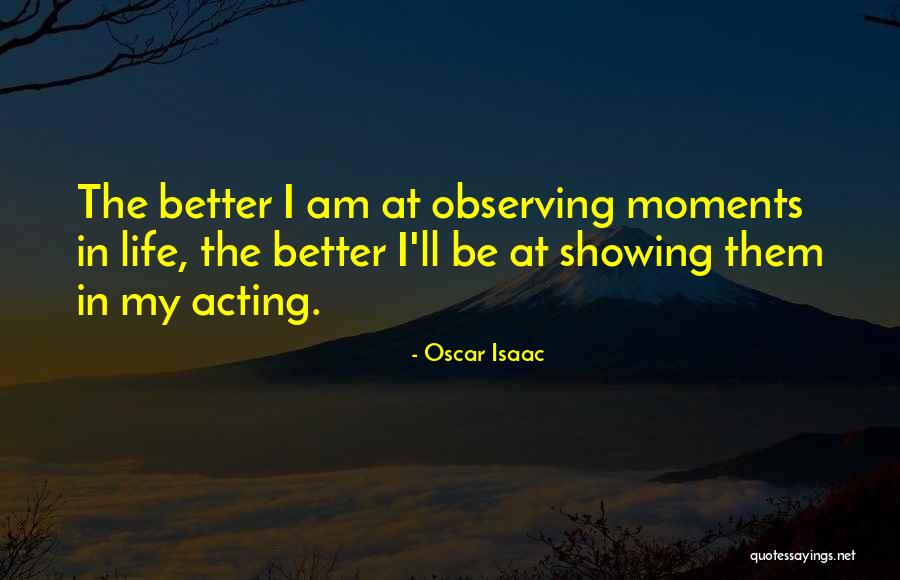 The better I am at observing moments in life, the better I'll be at showing them in my acting.

- Oscar Isaac

quotessayings.net